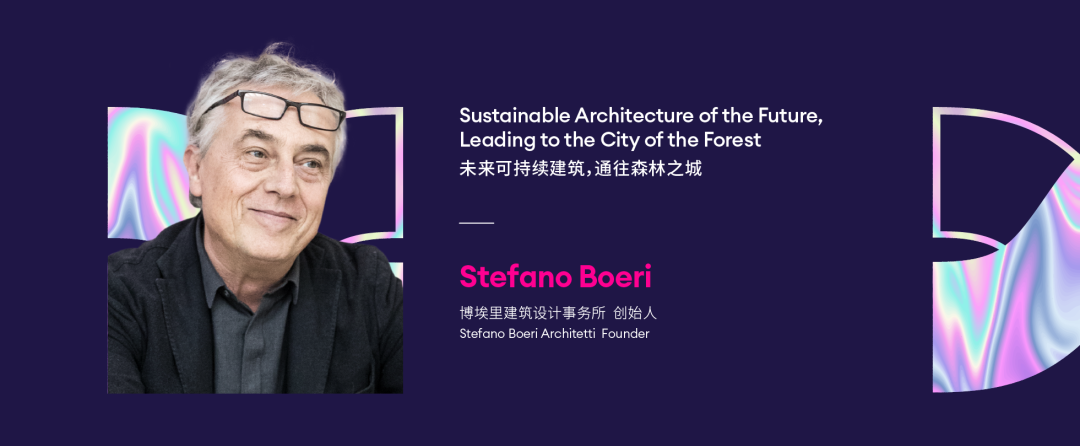 Sustainable Architecture of the Future, Leading to the City of the Forest
未来可持续建筑，通往森林之城

Stefano Boeri
博埃里建筑设计事务所 创始人
Stefano Boeri Architetti Founder